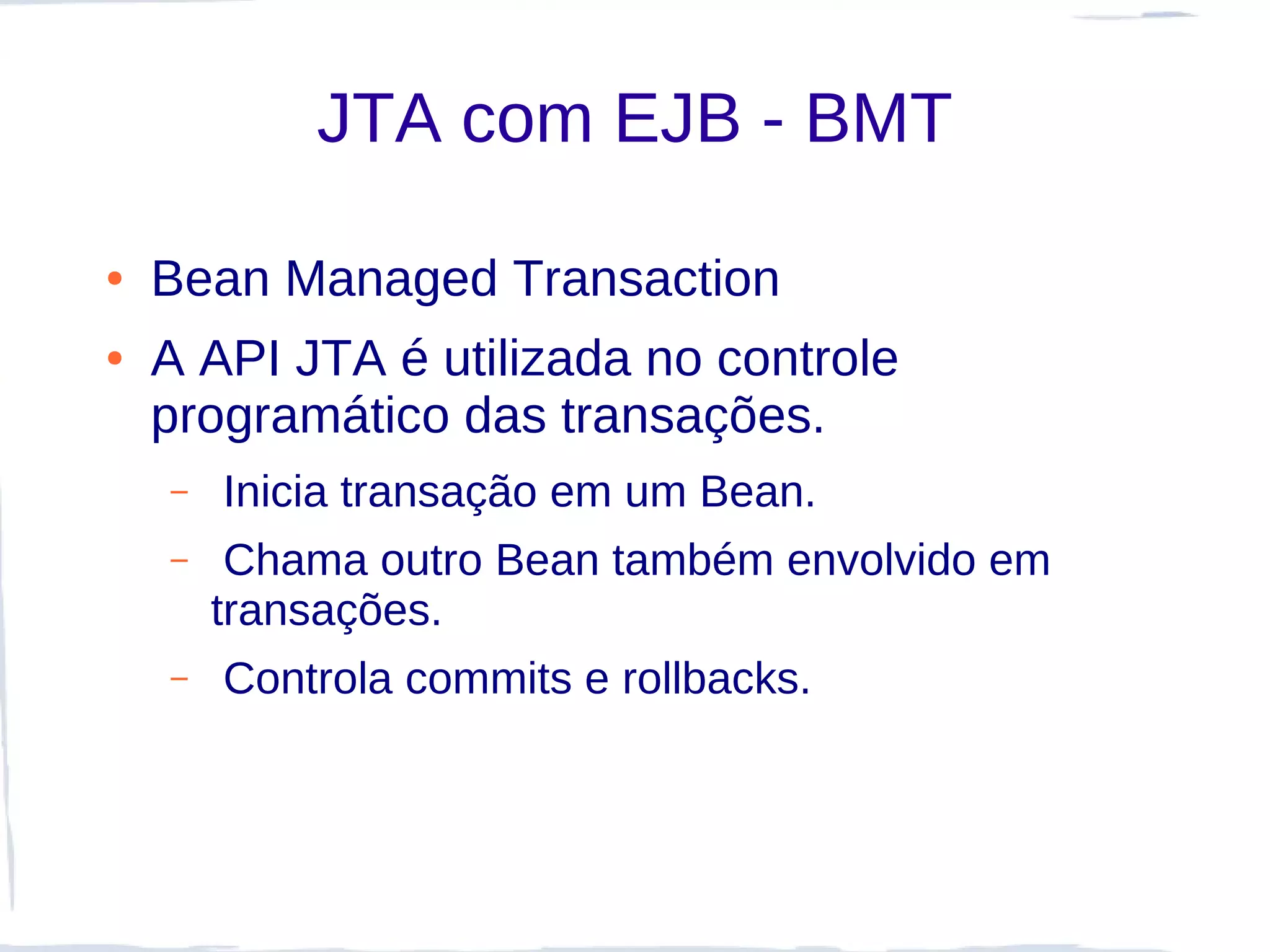 JTA com EJB - BMT

• Bean Managed Transaction
• A API JTA é utilizada no controle programático das transações.
– Inicia transação em um Bean.
– Chama outro Bean também envolvido em transações.
– Controla commits e rollbacks.